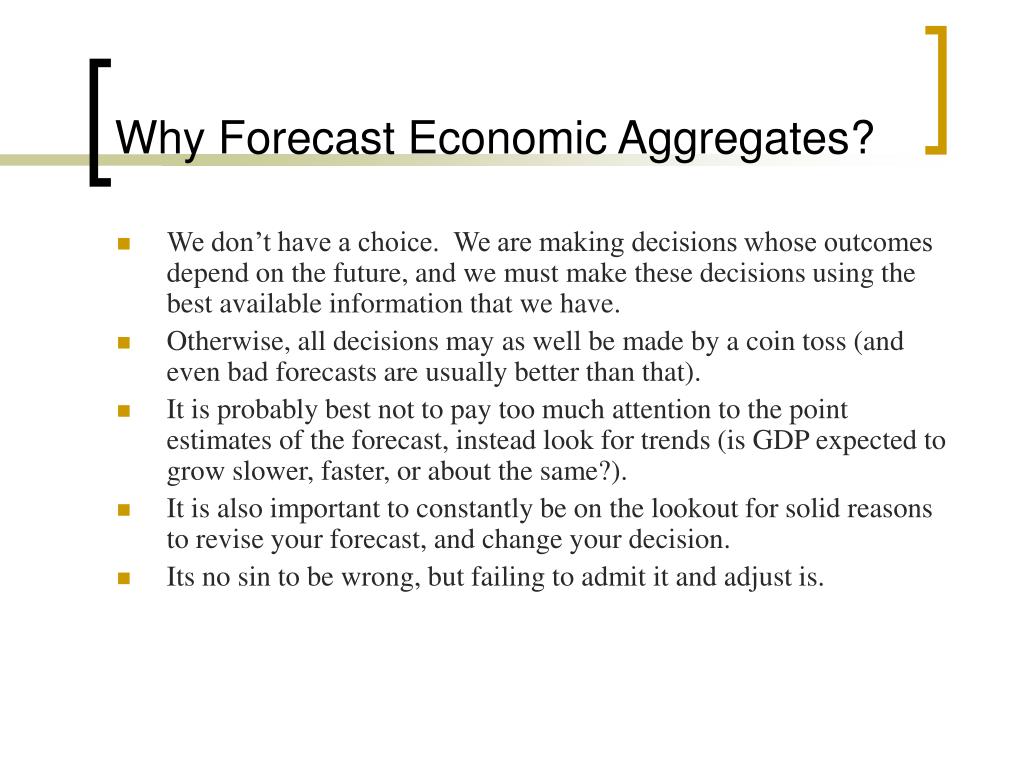 Why Forecast Economic Aggregates?

- We don’t have a choice. We are making decisions whose outcomes depend on the future, and we must make these decisions using the best available information that we have.
- Otherwise, all decisions may as well be made by a coin toss (and even bad forecasts are usually better than that).
- It is probably best not to pay too much attention to the point estimates of the forecast, instead look for trends (is GDP expected to grow slower, faster, or about the same?).
- It is also important to constantly be on the lookout for solid reasons to revise your forecast, and change your decision.
- Its no sin to be wrong, but failing to admit it and adjust is.